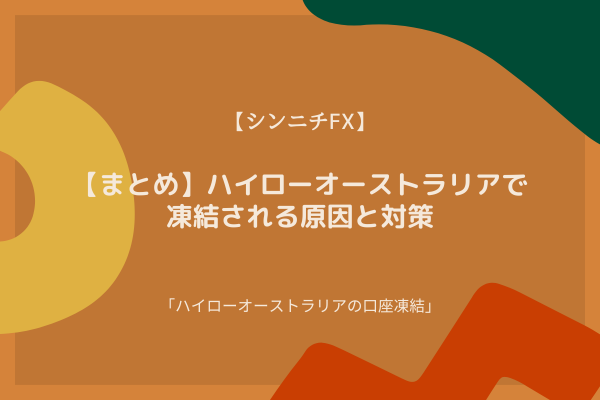 【シンニチFX】

【まとめ】ハイローオーストラリアで凍結される原因と対策

「ハイローオーストラリアの口座凍結」